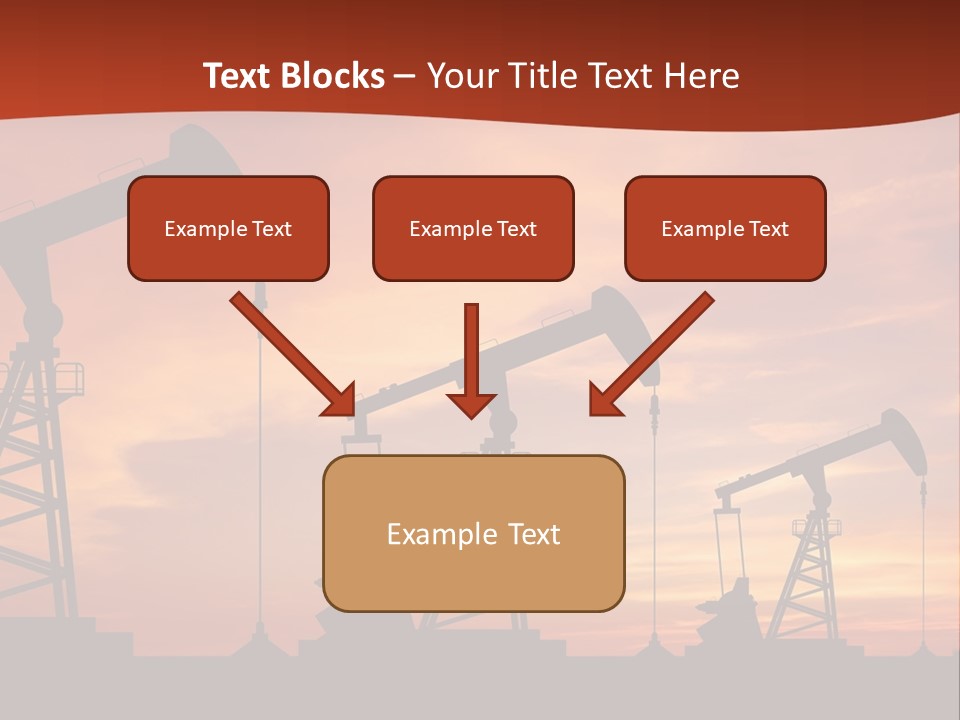 Text Blocks – Your Title Text Here

Example Text

Example Text

Example Text

Example Text